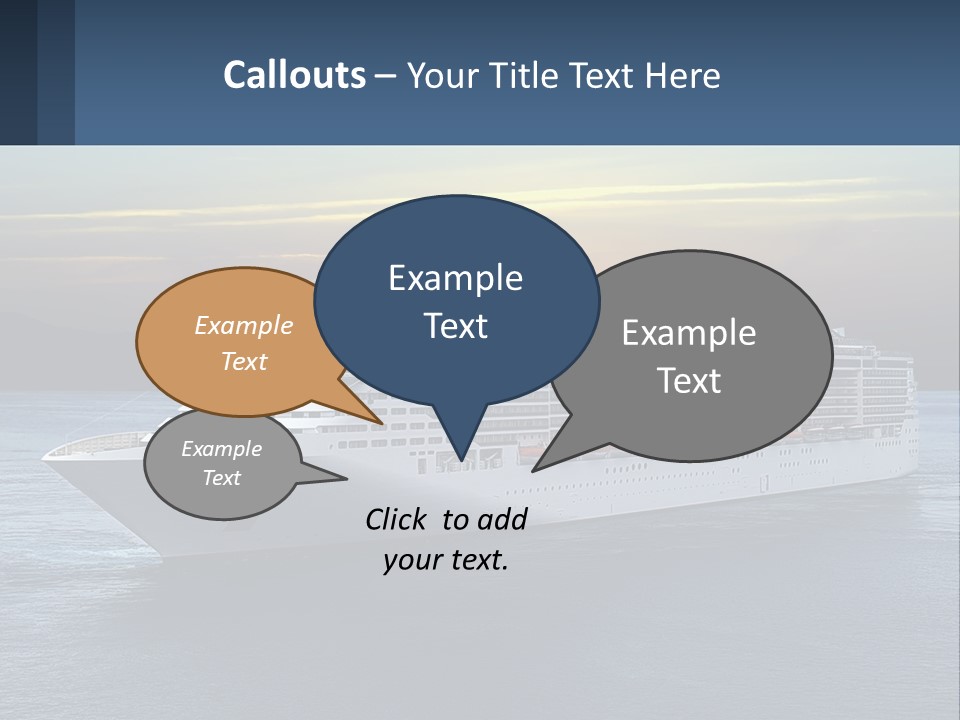 Callouts – Your Title Text Here

Example Text

Example Text

Example Text

Example Text

Click to add your text.